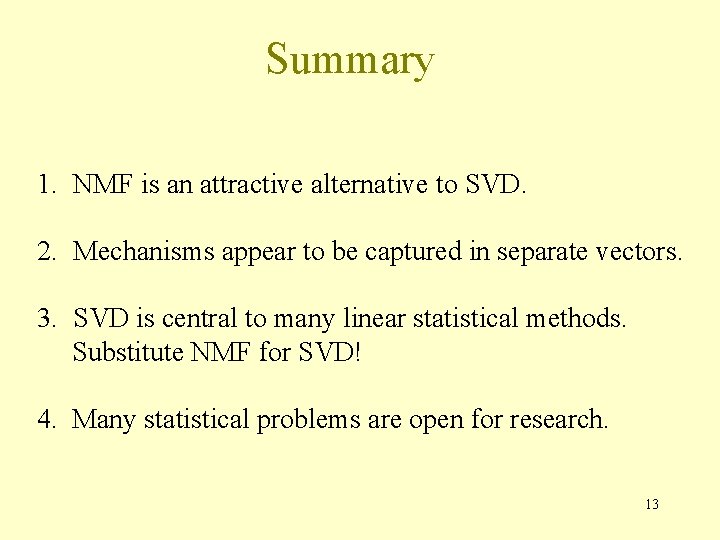 Summary

1. NMF is an attractive alternative to SVD.

2. Mechanisms appear to be captured in separate vectors.

3. SVD is central to many linear statistical methods. Substitute NMF for SVD!

4. Many statistical problems are open for research.

13